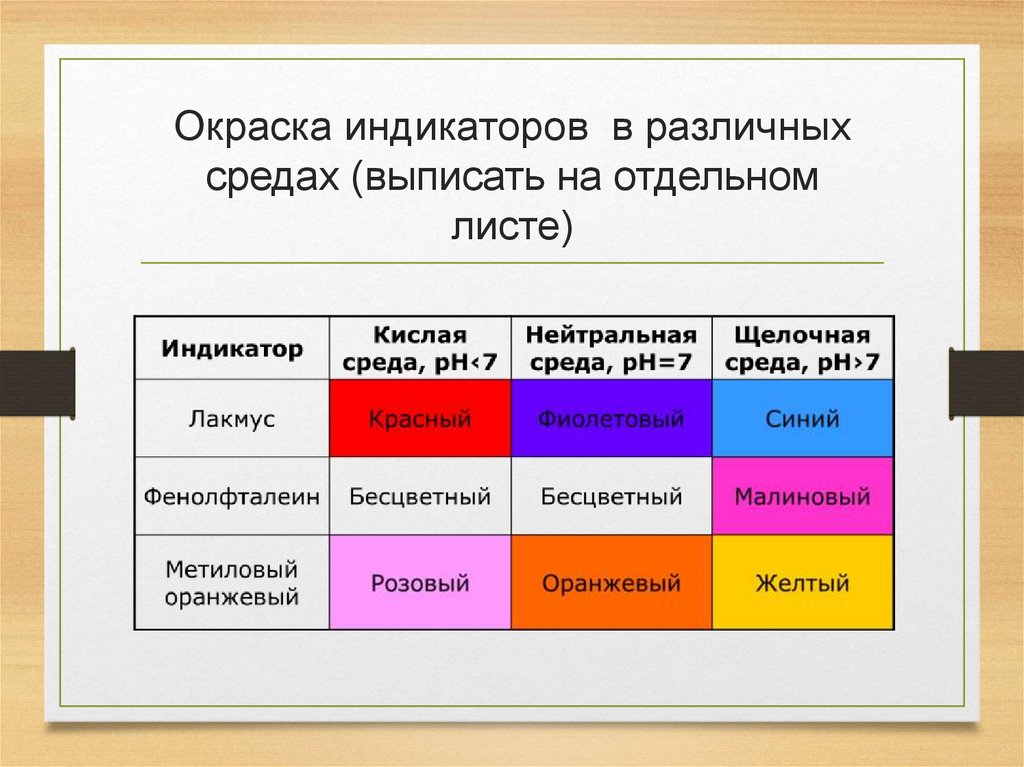 Окраска индикаторов в различных средах (выписать на отдельном листе)

| Индикатор | Кислая среда, pH<7 | Нейтральная среда, pH=7 | Щелочная среда, pH>7 |
|---|---|---|---|
| Лакмус | Красный | Фиолетовый | Синий |
| Фенолфталеин | Бесцветный | Бесцветный | Малиновый |
| Метиловый оранжевый | Розовый | Оранжевый | Желтый |